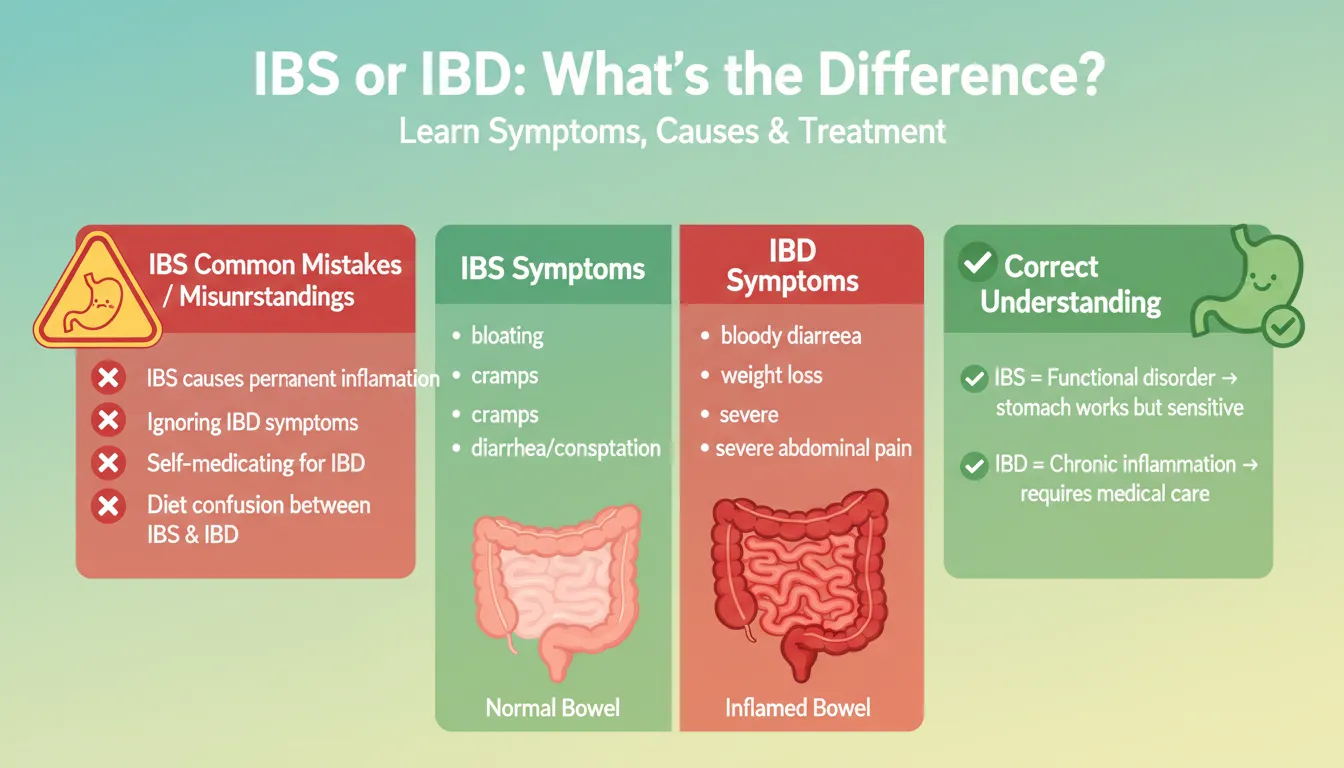 IBS or IBD: What's the Difference?
Learn Symptoms, Causes & Treatment

IBS Common Mistakes / Misunrstandings

IBS causes pernanent inflamation
Ignoring IBD symptoms
Self-medicating for IBD
Diet confusion between IBS & IBD

IBS Symptoms

• bloating
• cramps
• cramps
• diarrhea/consptation

Normal Bowel

IBD Symptoms

• bloody diarreea
• weight loss
• severe
• severe abdominal pain

Inflamed Bowel

Correct Understanding

IBS = Functional disorder → stomach works but sensitive

IBD = Chronic inflammation → requires medical care